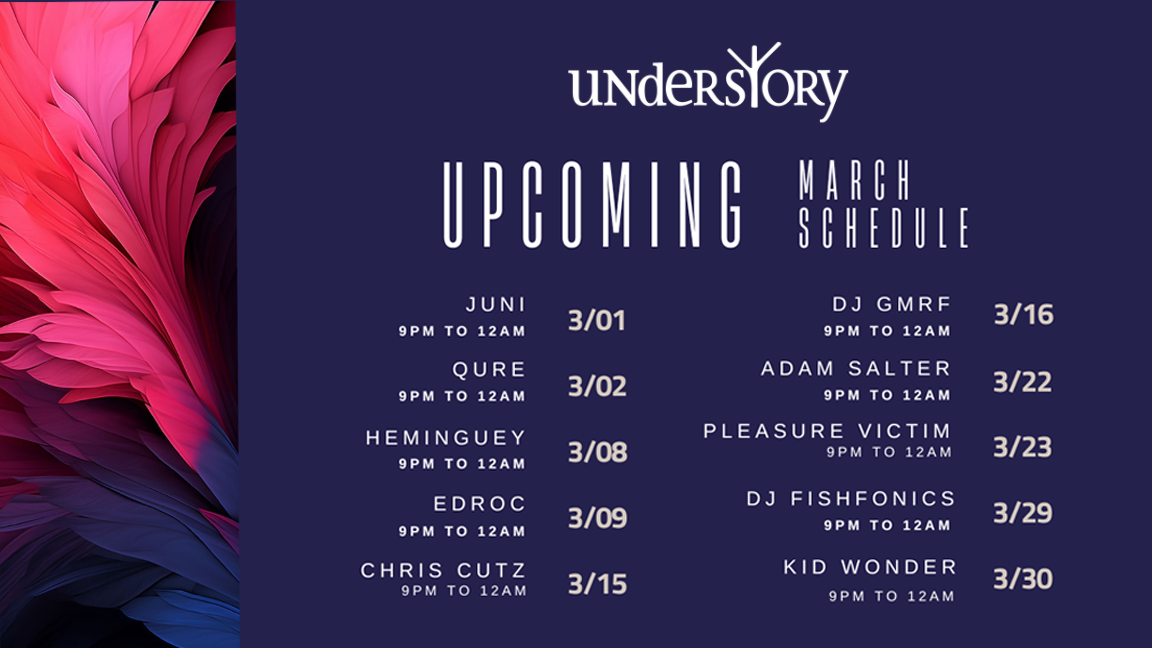 understory

UPCOMING MARCH SCHEDULE

JUNI
9PM TO 12AM
3/01

QURE
9PM TO 12AM
3/02

HEMINGUEY
9PM TO 12AM
3/08

EDROC
9PM TO 12AM
3/09

CHRIS CUTZ
9PM TO 12AM
3/15

DJ GMRF
9PM TO 12AM
3/16

ADAM SALTER
9PM TO 12AM
3/22

PLEASURE VICTIM
9PM TO 12AM
3/23

DJ FISHFONICS
9PM TO 12AM
3/29

KID WONDER
9PM TO 12AM
3/30